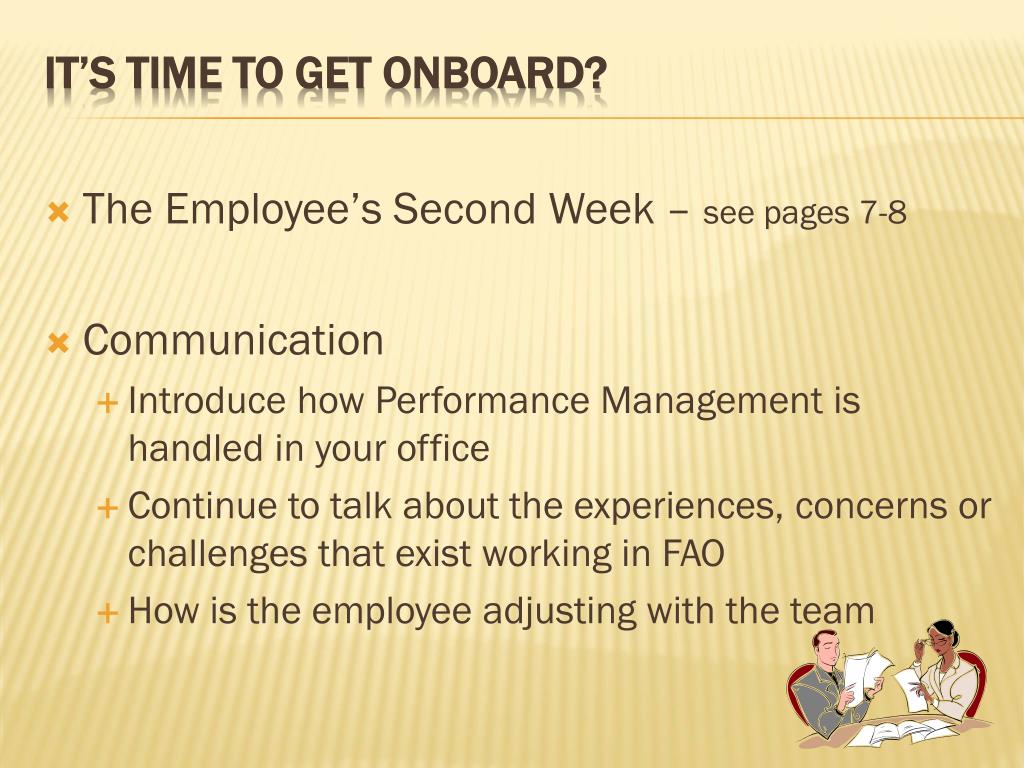 IT'S TIME TO GET ONBOARD?

The Employee's Second Week – see pages 7-8

Communication

Introduce how Performance Management is handled in your office

Continue to talk about the experiences, concerns or challenges that exist working in FAO

How is the employee adjusting with the team